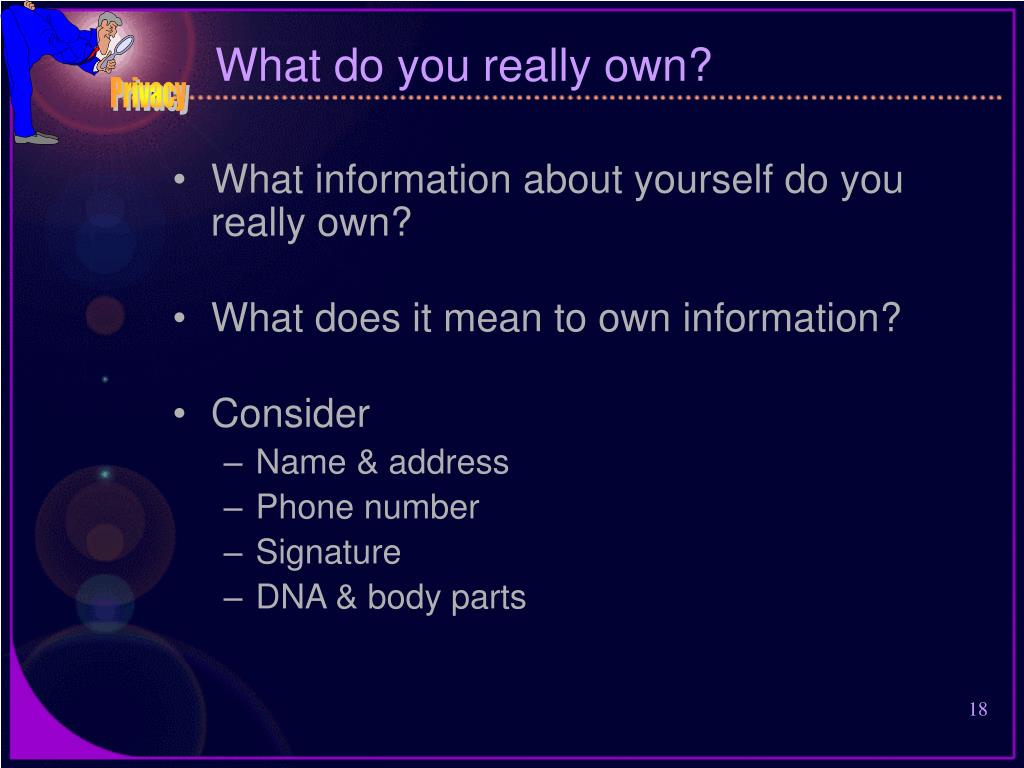 Privacy

What do you really own?

• What information about yourself do you really own?

• What does it mean to own information?

• Consider
– Name & address
– Phone number
– Signature
– DNA & body parts

18